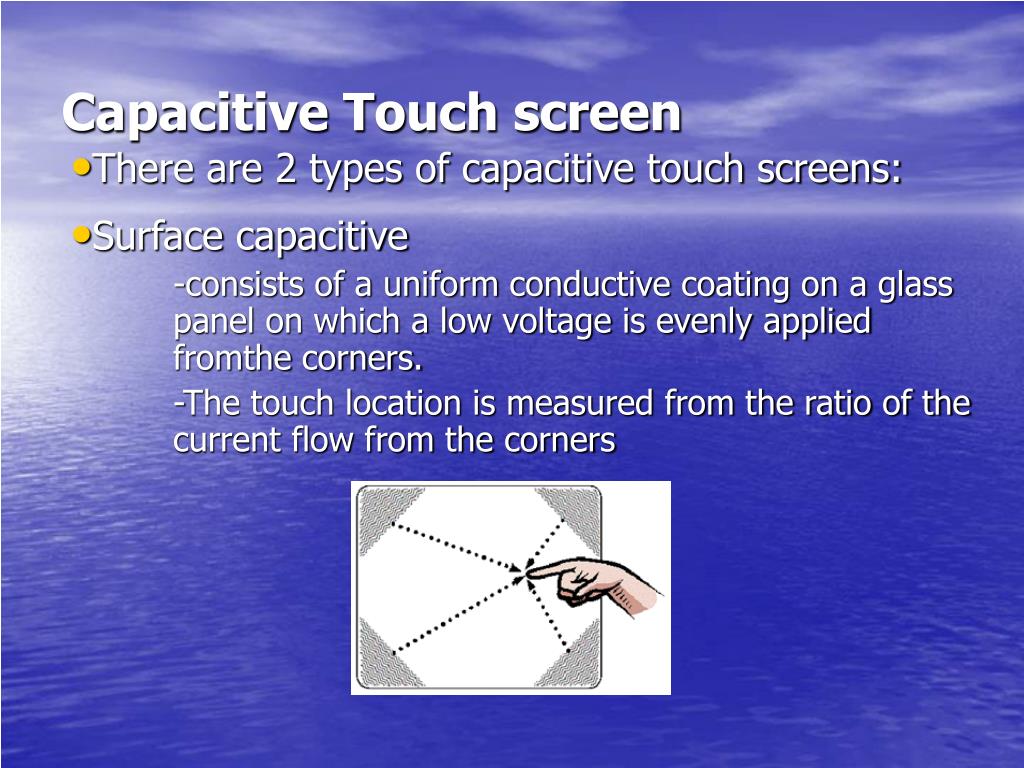 Capacitive Touch screen

•There are 2 types of capacitive touch screens:

•Surface capacitive

-consists of a uniform conductive coating on a glass panel on which a low voltage is evenly applied fromthe corners.

-The touch location is measured from the ratio of the current flow from the corners